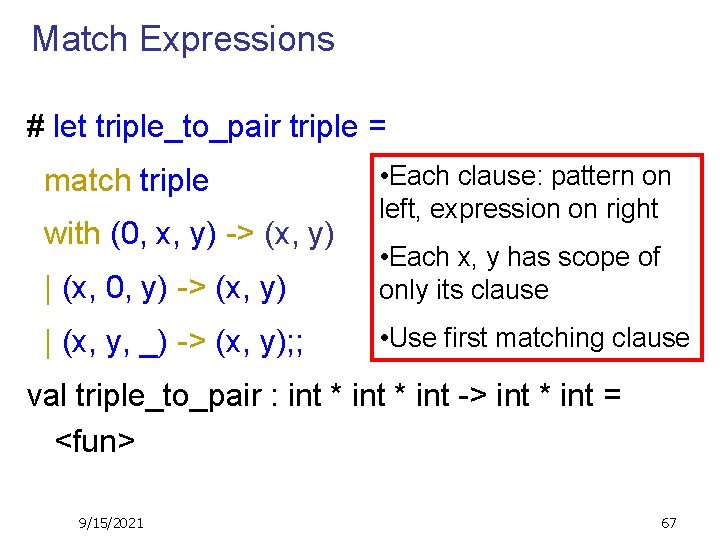 Match Expressions

# let triple_to_pair triple =

match triple

with (0, x, y) -> (x, y)

| (x, 0, y) -> (x, y)

| (x, y, _) -> (x, y);;

•Each clause: pattern on left, expression on right

•Each x, y has scope of only its clause

•Use first matching clause

val triple_to_pair : int * int * int -> int * int = <fun>

9/15/2021

67